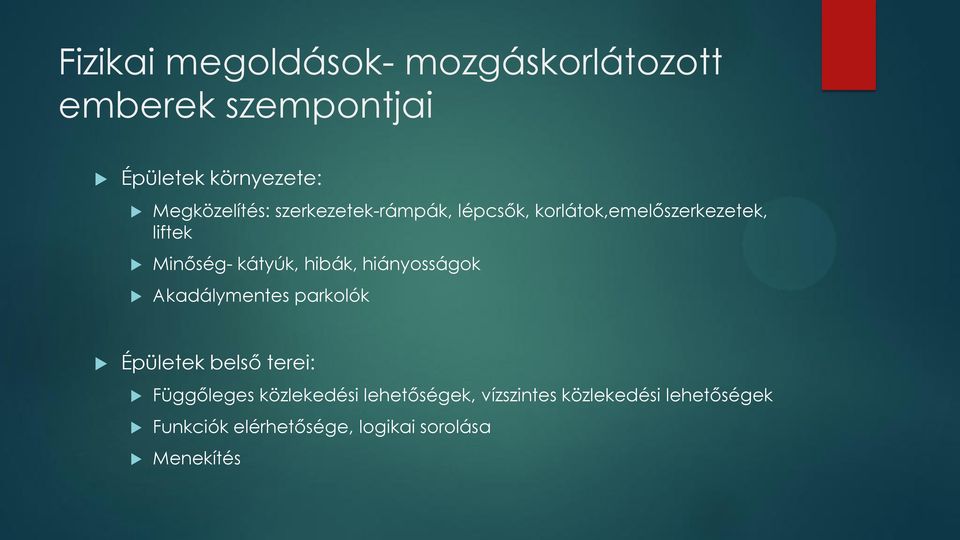 Fizikai megoldások- mozgáskorlátozott emberek szempontjai

Épületek környezete:

Megközelítés: szerkezetek-rámpák, lépcsők, korlátok,emelőszerkezetek, liftek

Minőség- kátyúk, hibák, hiányosságok

Akadálymentes parkolók

Épületek belső terei:

Függőleges közlekedési lehetőségek, vízszintes közlekedési lehetőségek

Funkciók elérhetősége, logikai sorolása

Menekítés